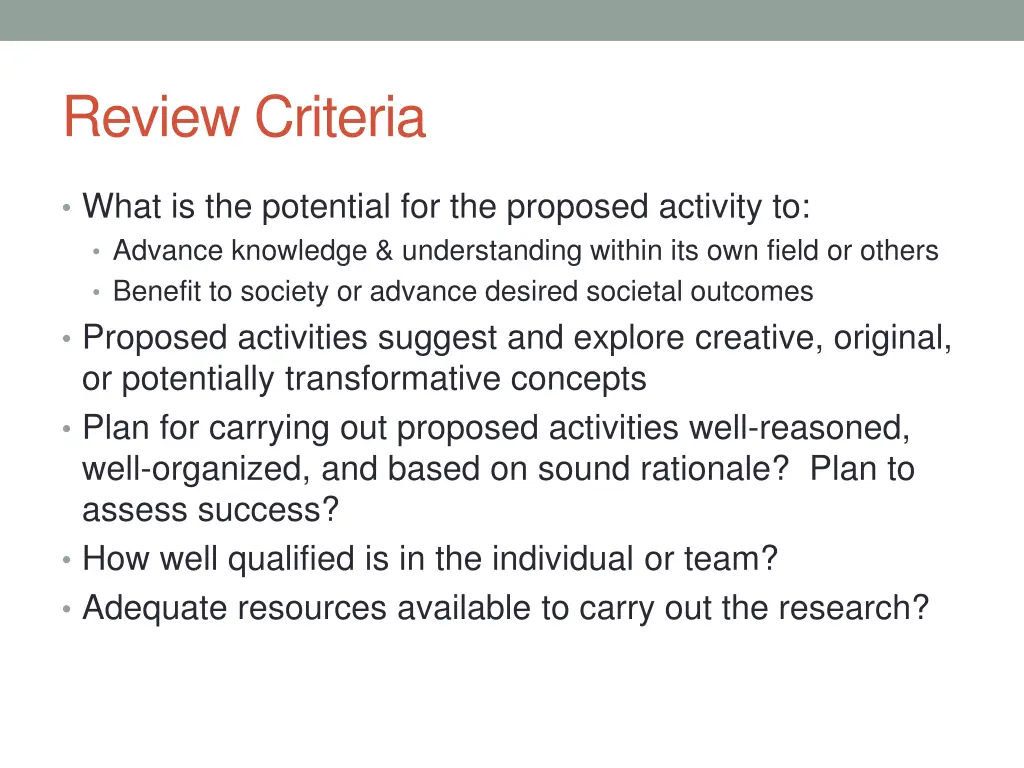 Review Criteria

• What is the potential for the proposed activity to:
  • Advance knowledge & understanding within its own field or others
  • Benefit to society or advance desired societal outcomes
• Proposed activities suggest and explore creative, original, or potentially transformative concepts
• Plan for carrying out proposed activities well-reasoned, well-organized, and based on sound rationale? Plan to assess success?
• How well qualified is in the individual or team?
• Adequate resources available to carry out the research?